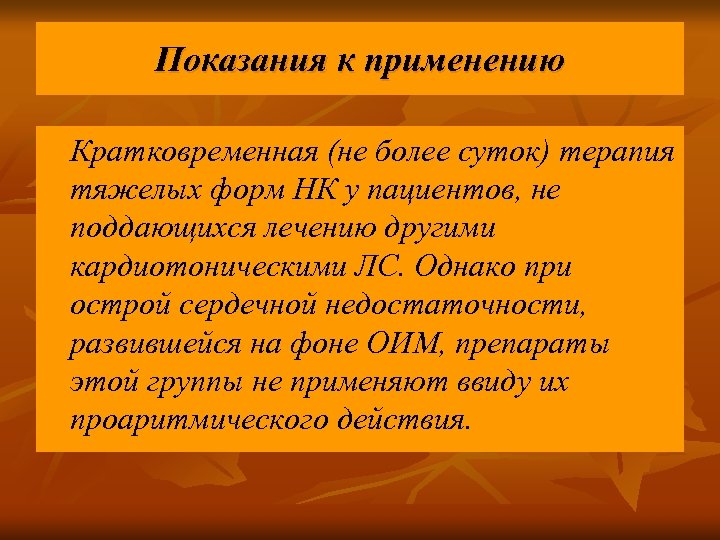 Показания к применению

Кратковременная (не более суток) терапия тяжелых форм НК у пациентов, не поддающихся лечению другими кардиотоническими ЛС. Однако при острой сердечной недостаточности, развившейся на фоне ОИМ, препараты этой группы не применяют ввиду их проаритмического действия.